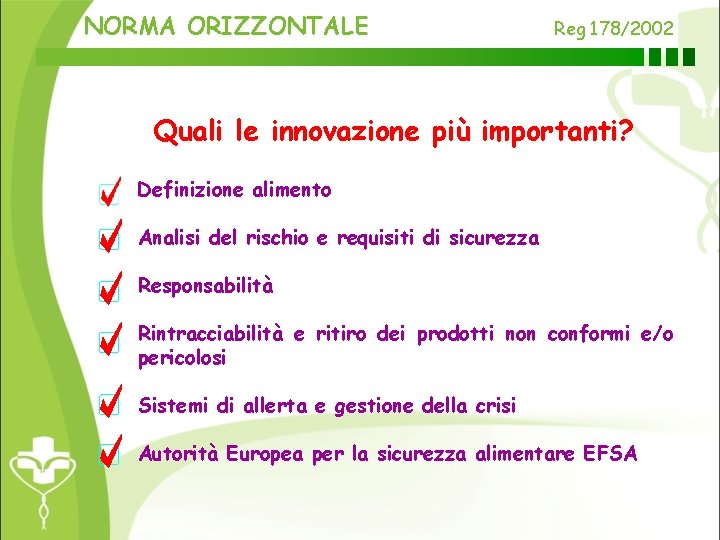 NORMA ORIZZONTALE

Reg 178/2002

Quali le innovazione più importanti?

Definizione alimento

Analisi del rischio e requisiti di sicurezza

Responsabilità

Rintracciabilità e ritiro dei prodotti non conformi e/o pericolosi

Sistemi di allerta e gestione della crisi

Autorità Europea per la sicurezza alimentare EFSA